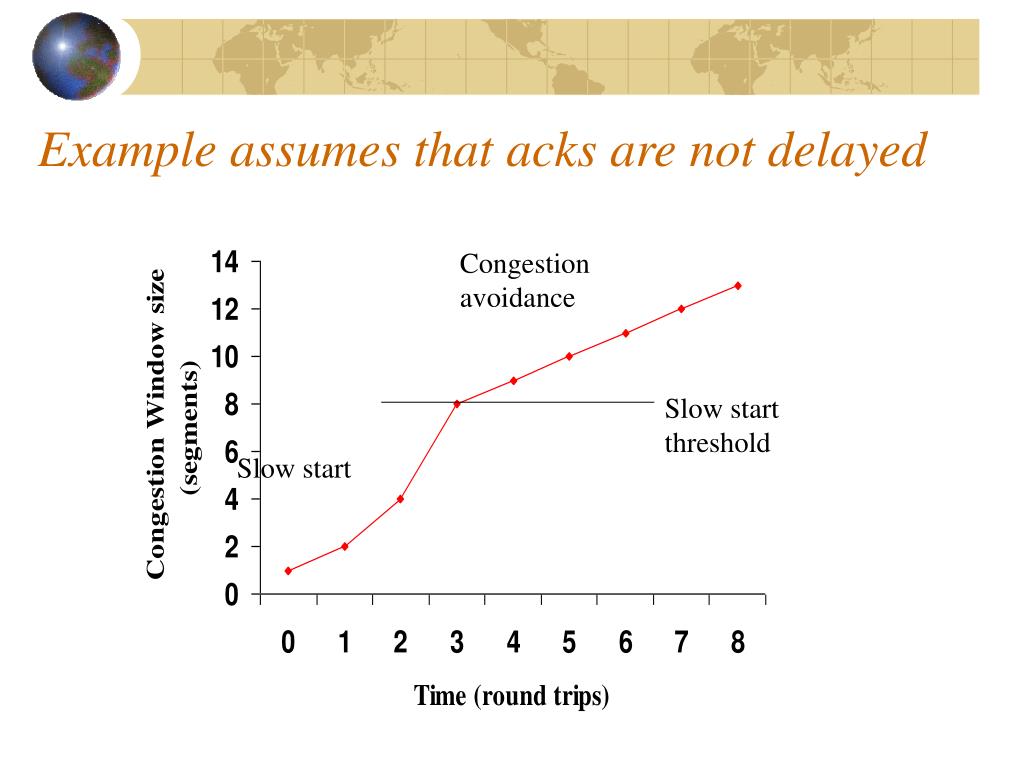 Example assumes that acks are not delayed

Congestion Window size (segments)

14
12
10
8
6
4
2
0

Congestion avoidance

Slow start threshold

Slow start

0 1 2 3 4 5 6 7 8

Time (round trips)